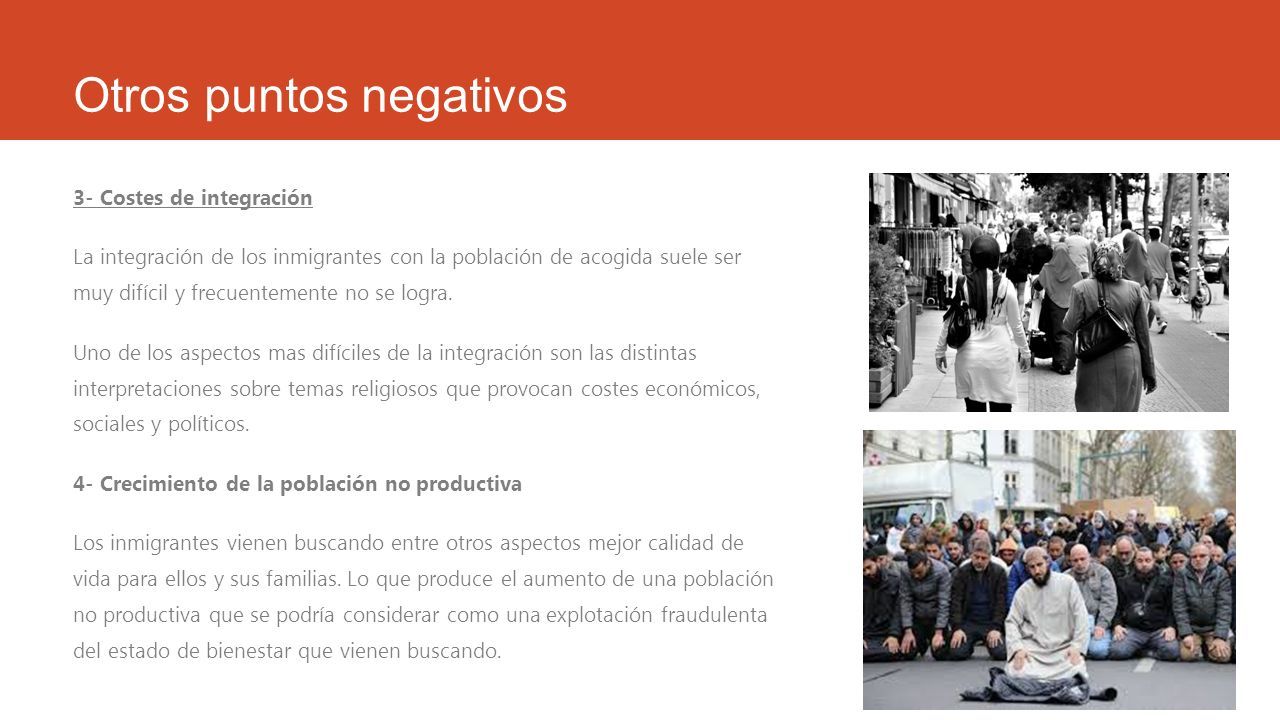 Otros puntos negativos

3- Costes de integración

La integración de los inmigrantes con la población de acogida suele ser muy difícil y frecuentemente no se logra.

Uno de los aspectos mas difíciles de la integración son las distintas interpretaciones sobre temas religiosos que provocan costes económicos, sociales y políticos.

4- Crecimiento de la población no productiva

Los inmigrantes vienen buscando entre otros aspectos mejor calidad de vida para ellos y sus familias. Lo que produce el aumento de una población no productiva que se podría considerar como una explotación fraudulenta del estado de bienestar que vienen buscando.